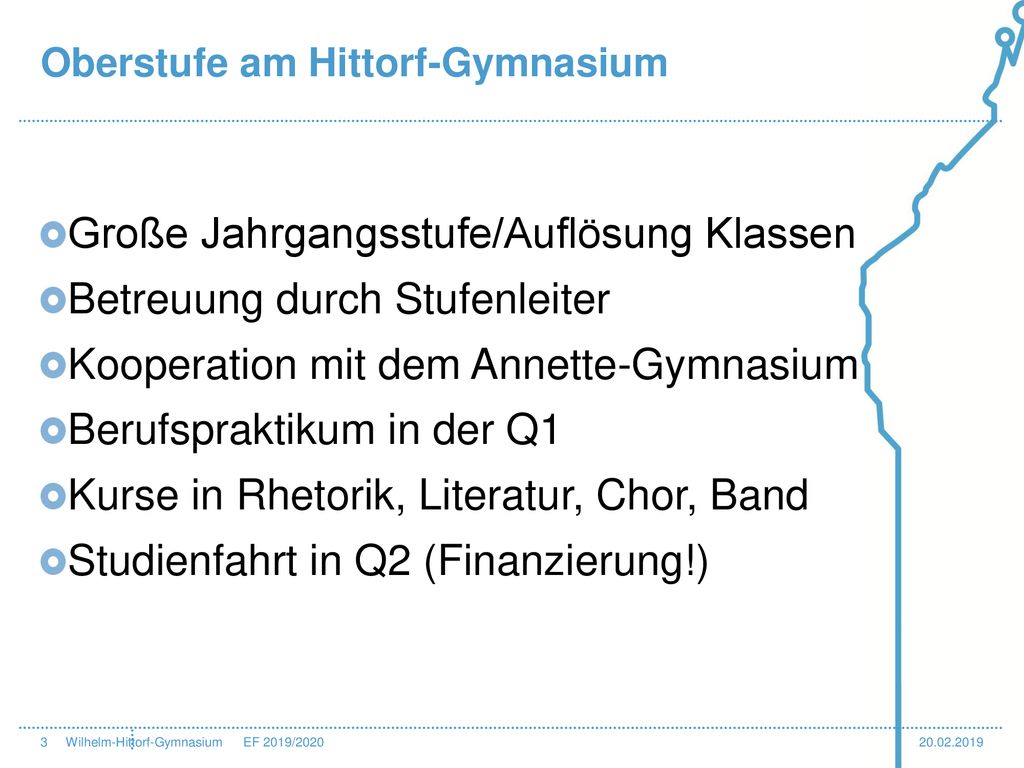 Oberstufe am Hittorf-Gymnasium

Große Jahrgangsstufe/Auflösung Klassen
Betreuung durch Stufenleiter
Kooperation mit dem Annette-Gymnasium
Berufspraktikum in der Q1
Kurse in Rhetorik, Literatur, Chor, Band
Studienfahrt in Q2 (Finanzierung!)

3 Wilhelm-Hittorf-Gymnasium EF 2019/2020 20.02.2019